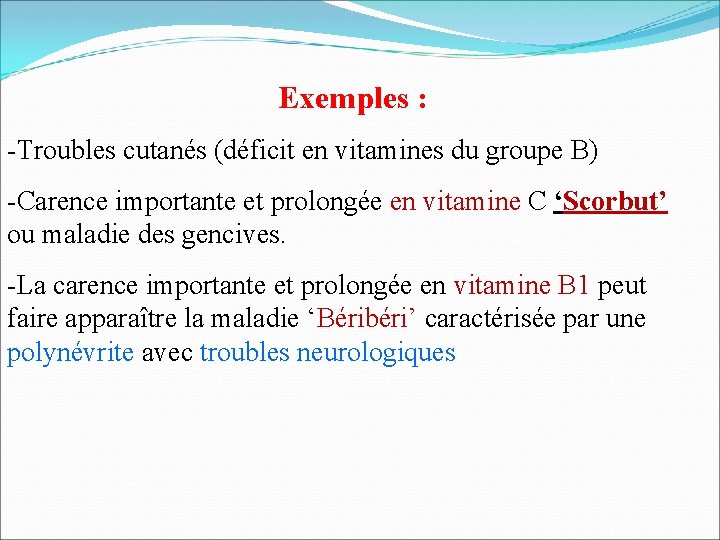 Exemples :

-Troubles cutanés (déficit en vitamines du groupe B)

-Carence importante et prolongée en vitamine C ‘Scorbut’ ou maladie des gencives.

-La carence importante et prolongée en vitamine B1 peut faire apparaître la maladie ‘Béribéri’ caractérisée par une polynévrite avec troubles neurologiques